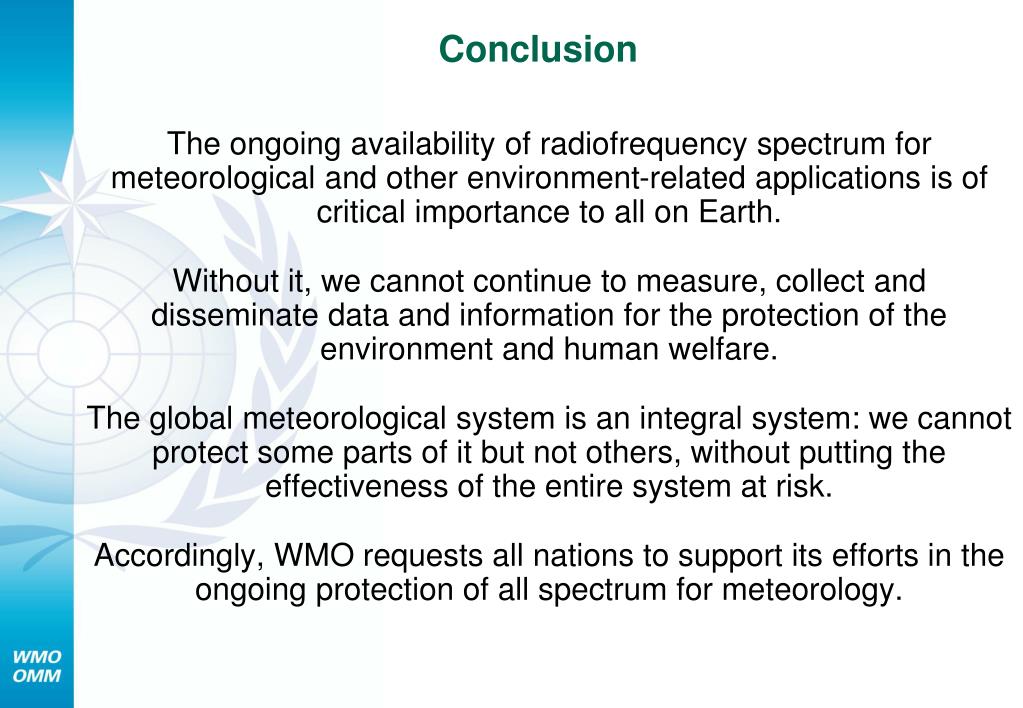 Conclusion

The ongoing availability of radiofrequency spectrum for meteorological and other environment-related applications is of critical importance to all on Earth.

Without it, we cannot continue to measure, collect and disseminate data and information for the protection of the environment and human welfare.

The global meteorological system is an integral system: we cannot protect some parts of it but not others, without putting the effectiveness of the entire system at risk.

Accordingly, WMO requests all nations to support its efforts in the ongoing protection of all spectrum for meteorology.

WMO
OMM